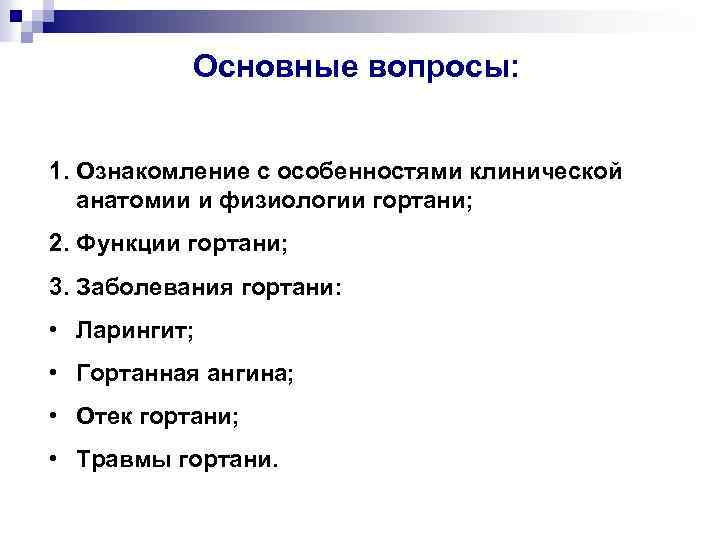 Основные вопросы:

1. Ознакомление с особенностями клинической анатомии и физиологии гортани;

2. Функции гортани;

3. Заболевания гортани:

• Ларингит;

• Гортанная ангина;

• Отек гортани;

• Травмы гортани.